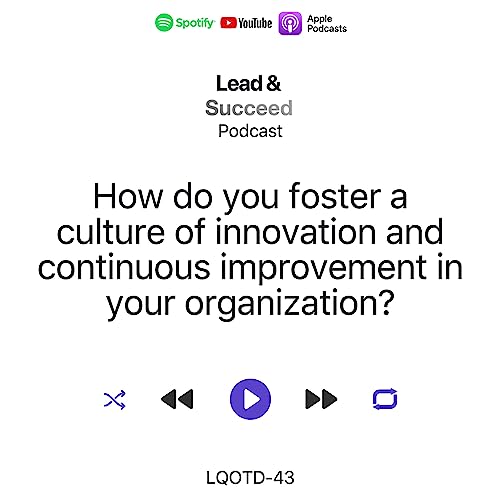 Spotify YouTube Apple Podcasts

Lead & Succeed Podcast

How do you foster a culture of innovation and continuous improvement in your organization?

LQOTD-43